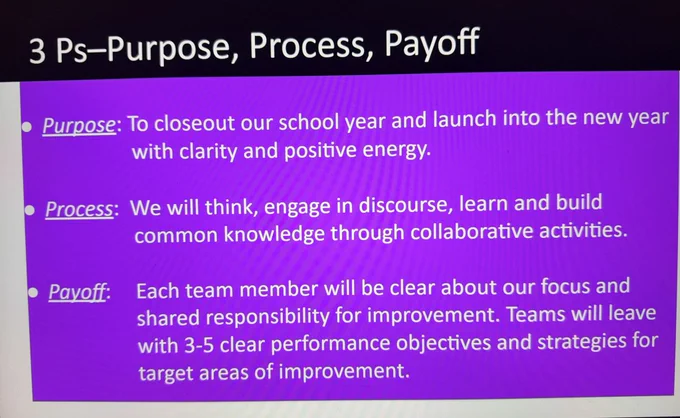 3 Ps–Purpose, Process, Payoff

• Purpose: To closeout our school year and launch into the new year with clarity and positive energy.

• Process: We will think, engage in discourse, learn and build common knowledge through collaborative activities.

• Payoff: Each team member will be clear about our focus and shared responsibility for improvement. Teams will leave with 3-5 clear performance objectives and strategies for target areas of improvement.